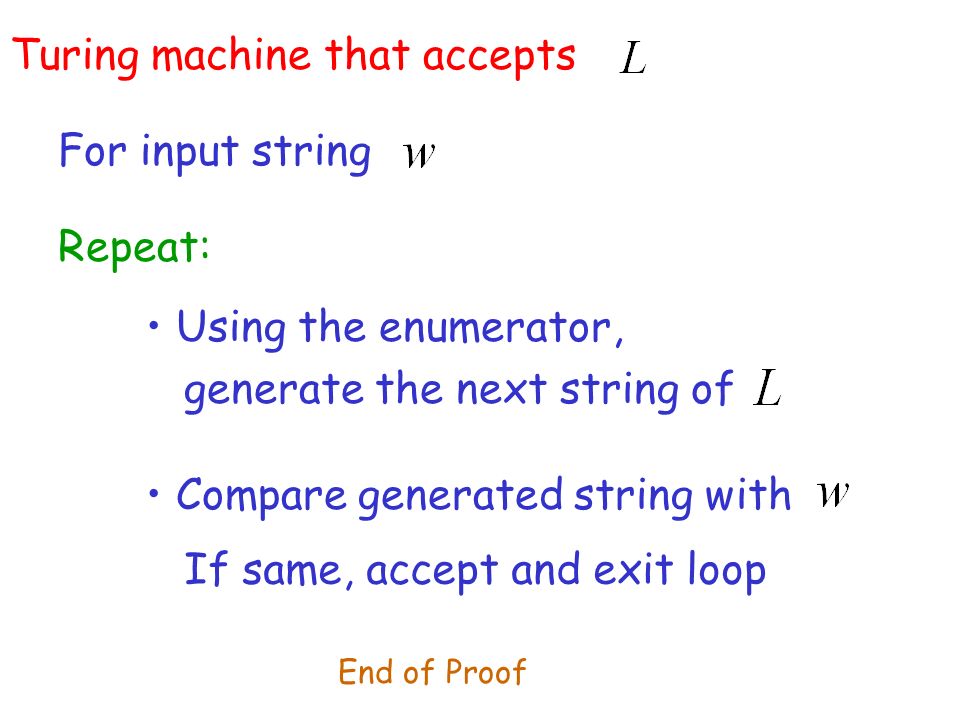 Turing machine that accepts $L$

For input string $w$

Repeat:

• Using the enumerator, generate the next string of $L$

• Compare generated string with $w$

If same, accept and exit loop

End of Proof